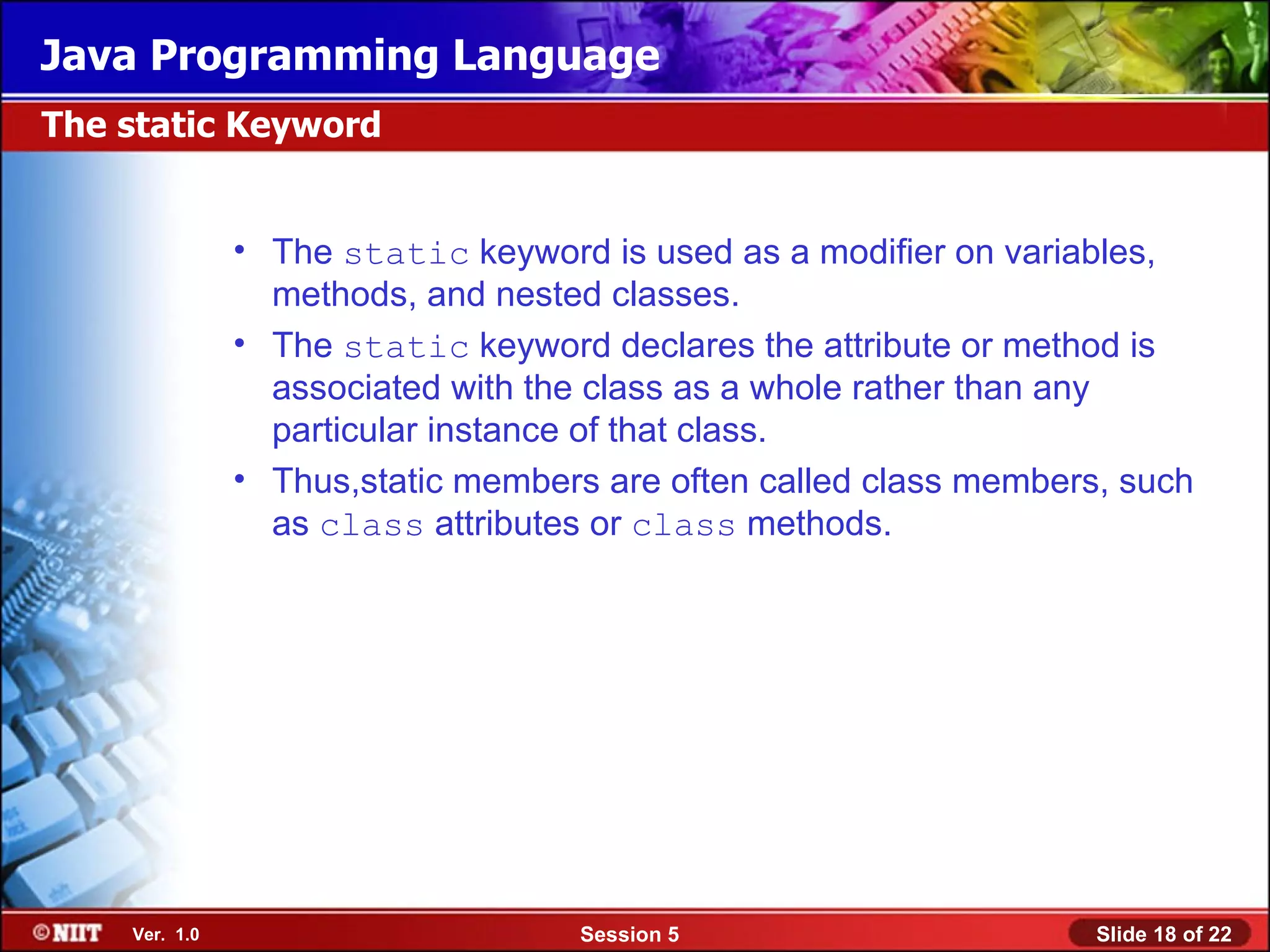 Java Programming Language

The static Keyword

• The static keyword is used as a modifier on variables, methods, and nested classes.
• The static keyword declares the attribute or method is associated with the class as a whole rather than any particular instance of that class.
• Thus,static members are often called class members, such as class attributes or class methods.

©NIIT Ver. 1.0 Session 5 Slide 18 of 22